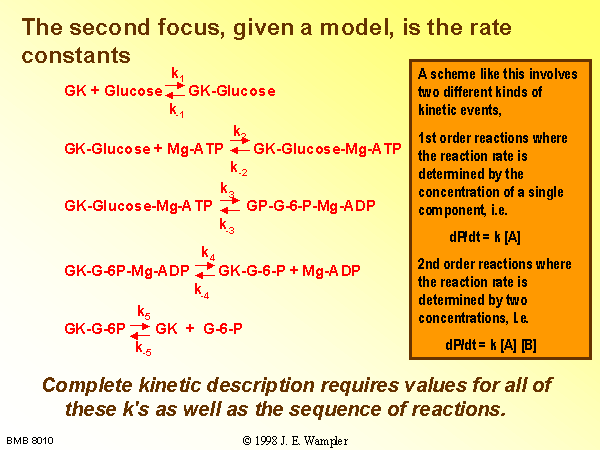 The second focus, given a model, is the rate constants

GK + Glucose $\underset{k_{-1}}{\overset{k_1}{\rightleftharpoons}}$ GK-Glucose

GK-Glucose + Mg-ATP $\underset{k_{-2}}{\overset{k_2}{\rightleftharpoons}}$ GK-Glucose-Mg-ATP

GK-Glucose-Mg-ATP $\underset{k_{-3}}{\overset{k_3}{\rightleftharpoons}}$ GP-G-6-P-Mg-ADP

GK-G-6P-Mg-ADP $\underset{k_{-4}}{\overset{k_4}{\rightleftharpoons}}$ GK-G-6-P + Mg-ADP

GK-G-6P $\underset{k_{-5}}{\overset{k_5}{\rightleftharpoons}}$ GK + G-6-P

A scheme like this involves two different kinds of kinetic events,

1st order reactions where the reaction rate is determined by the concentration of a single component, i.e.

dP/dt = k [A]

2nd order reactions where the reaction rate is determined by two concentrations, i.e.

dP/dt = k [A] [B]

Complete kinetic description requires values for all of these k's as well as the sequence of reactions.

BMB 8010

© 1998 J. E. Wampler